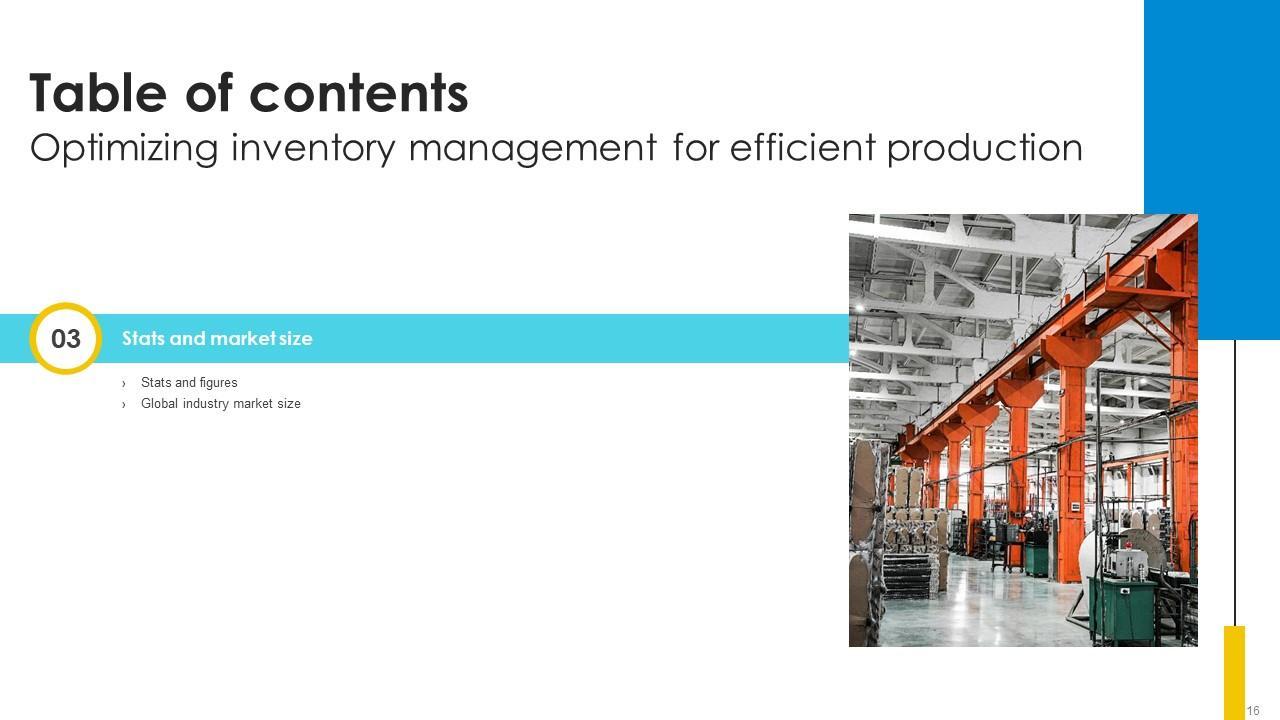 Table of contents
Optimizing inventory management for efficient production

03
Stats and market size

› Stats and figures
› Global industry market size

16